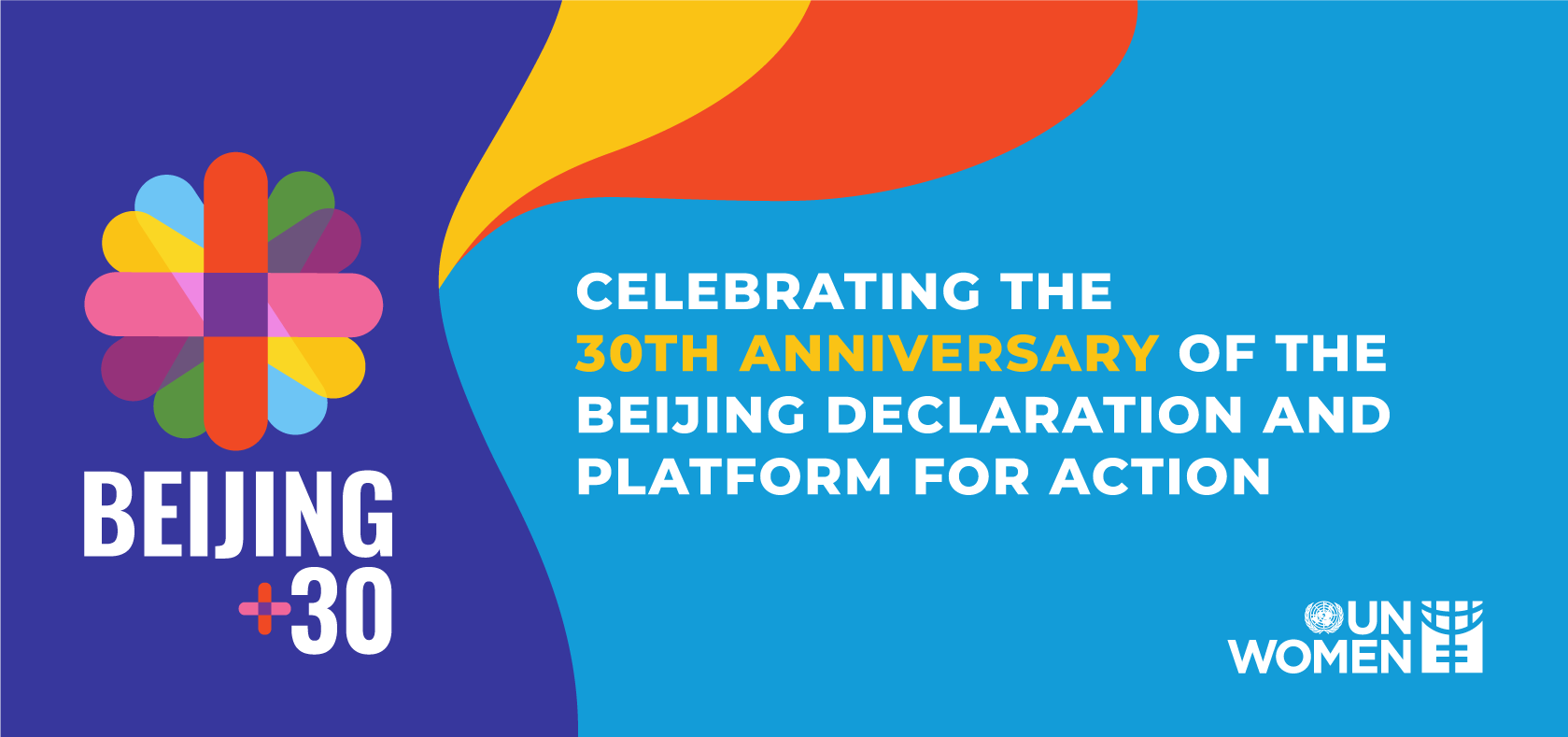 BEIJING
+30

CELEBRATING THE 30TH ANNIVERSARY OF THE BEIJING DECLARATION AND PLATFORM FOR ACTION

UN
WOMEN